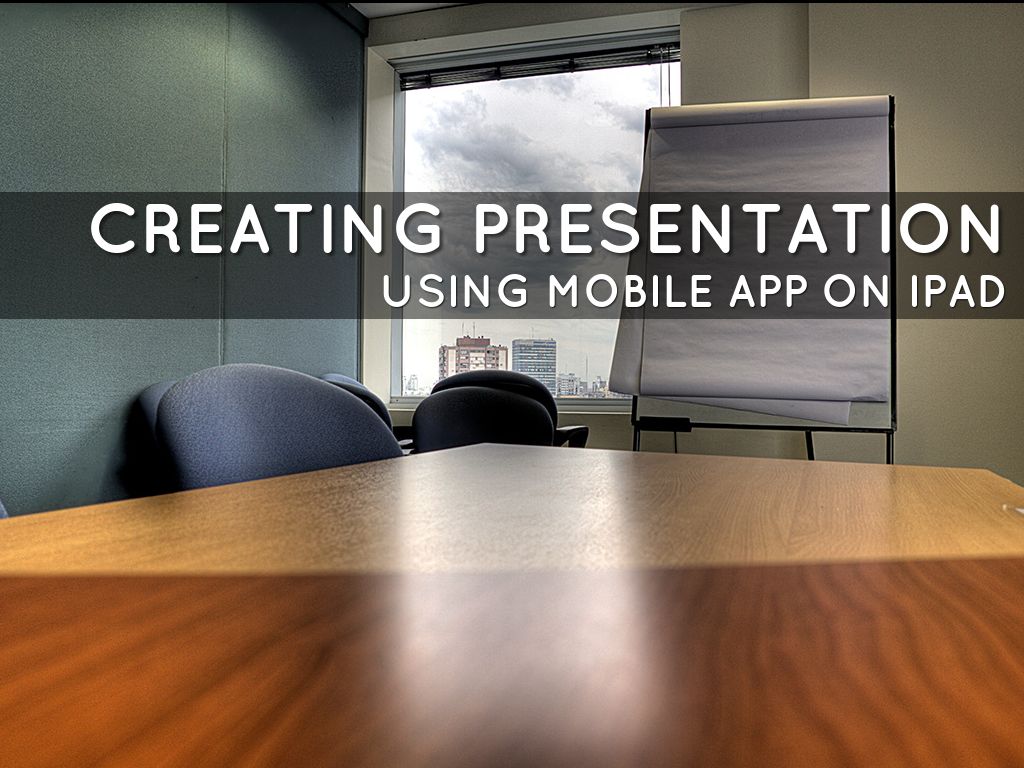 CREATING PRESENTATION
USING MOBILE APP ON IPAD